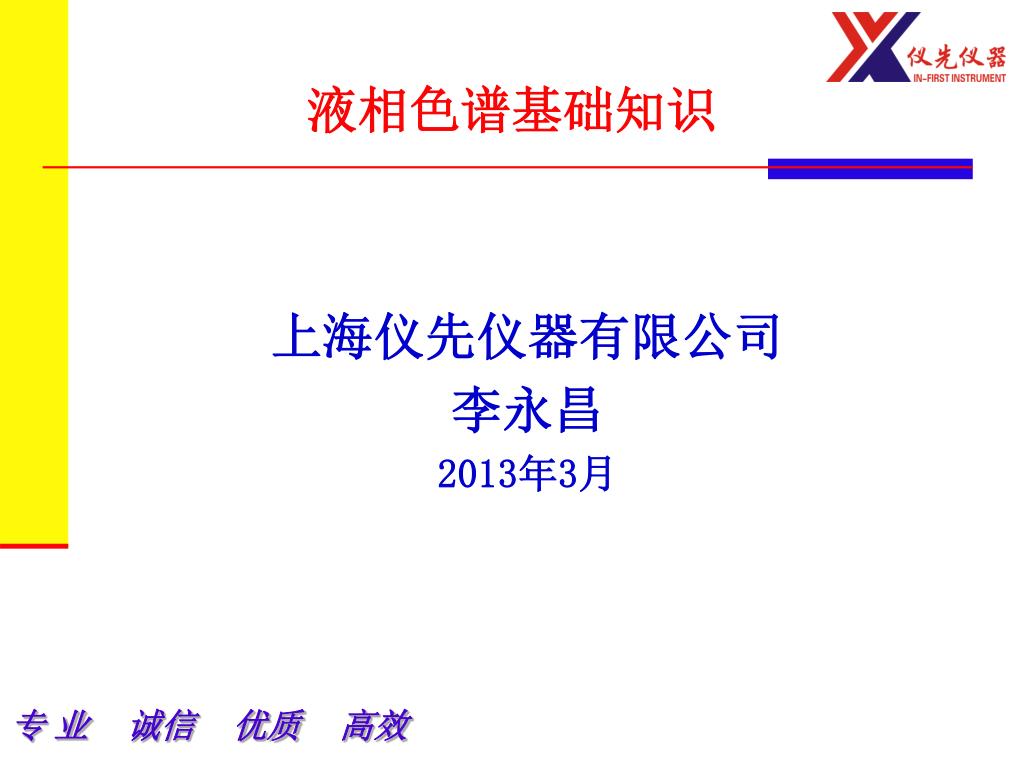 仪先仪器
IN-FIRST INSTRUMENT

液相色谱基础知识

上海仪先仪器有限公司
李永昌
2013年3月

专 业 诚信 优质 高效